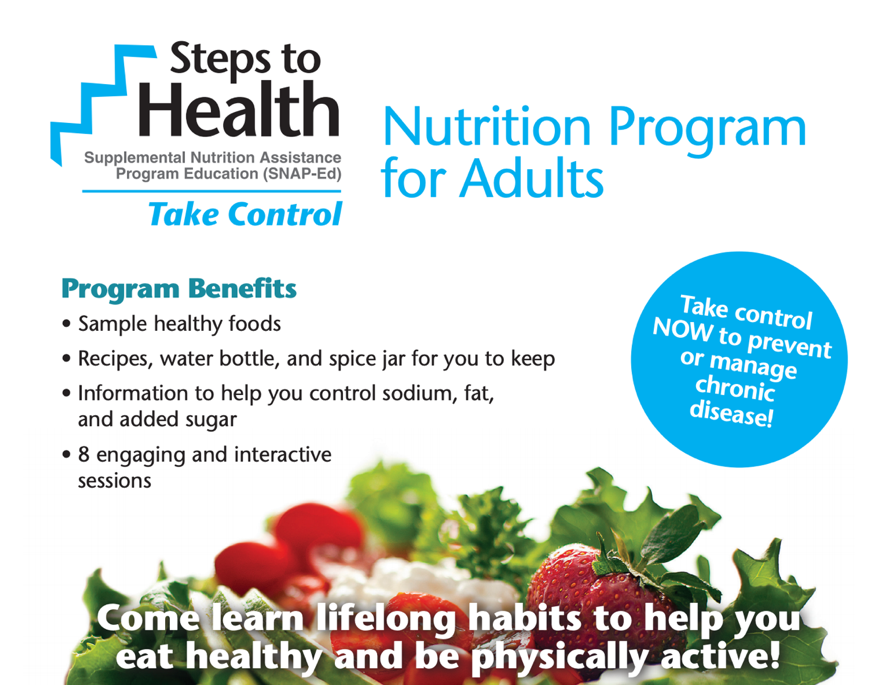 Steps to Health
Supplemental Nutrition Assistance Program Education (SNAP-Ed)
Take Control

Nutrition Program for Adults

Program Benefits
• Sample healthy foods
• Recipes, water bottle, and spice jar for you to keep
• Information to help you control sodium, fat, and added sugar
• 8 engaging and interactive sessions

Take control NOW to prevent or manage chronic disease!

Come learn lifelong habits to help you eat healthy and be physically active!